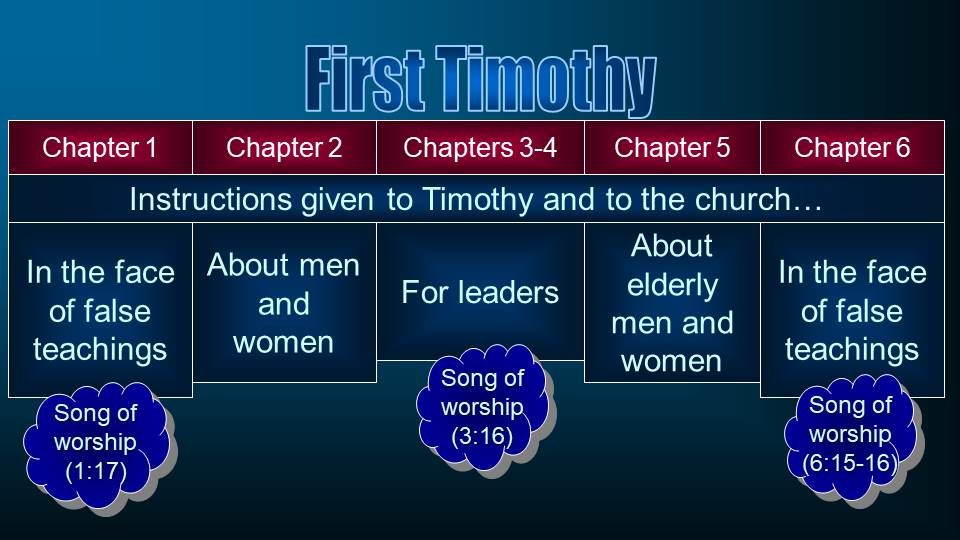 First Timothy

| Chapter 1 | Chapter 2 | Chapters 3-4 | Chapter 5 | Chapter 6 |
|---|---|---|---|---|
| Instructions given to Timothy and to the church… | | | | |
| In the face of false teachings | About men and women | For leaders | About elderly men and women | In the face of false teachings |

Song of worship (1:17)

Song of worship (3:16)

Song of worship (6:15-16)